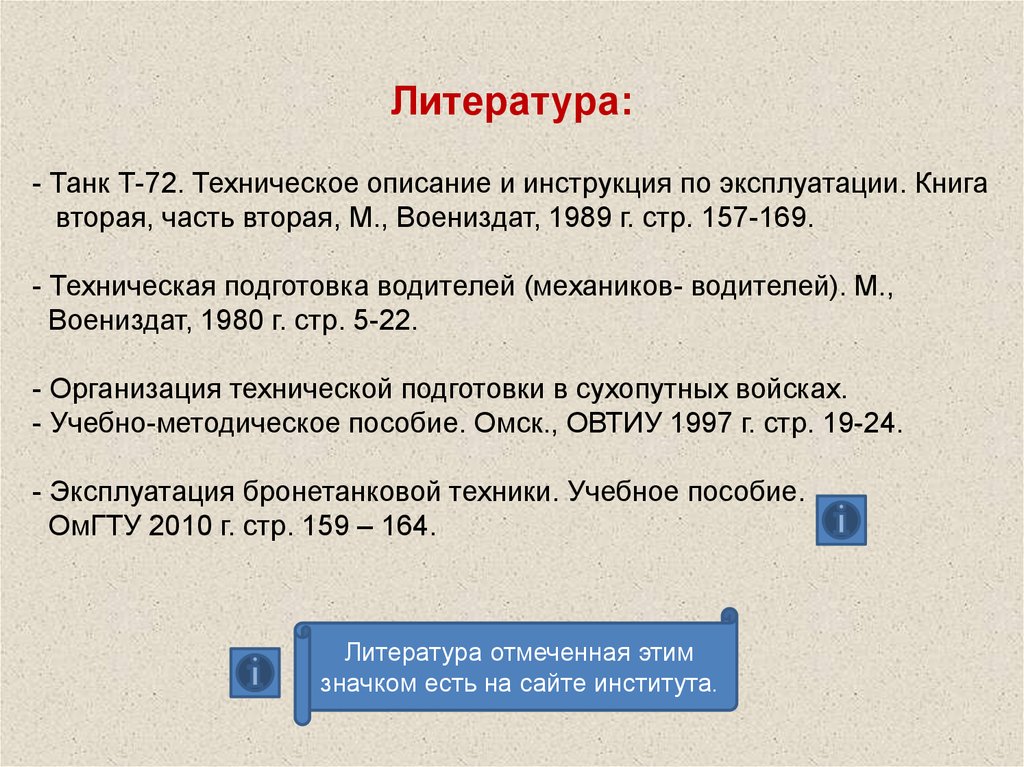 Литература:

- Танк Т-72. Техническое описание и инструкция по эксплуатации. Книга вторая, часть вторая, М., Воениздат, 1989 г. стр. 157-169.

- Техническая подготовка водителей (механиков- водителей). М., Воениздат, 1980 г. стр. 5-22.

- Организация технической подготовки в сухопутных войсках.
- Учебно-методическое пособие. Омск., ОВТИУ 1997 г. стр. 19-24.

- Эксплуатация бронетанковой техники. Учебное пособие. ОмГТУ 2010 г. стр. 159 – 164.

i

i

Литература отмеченная этим значком есть на сайте института.